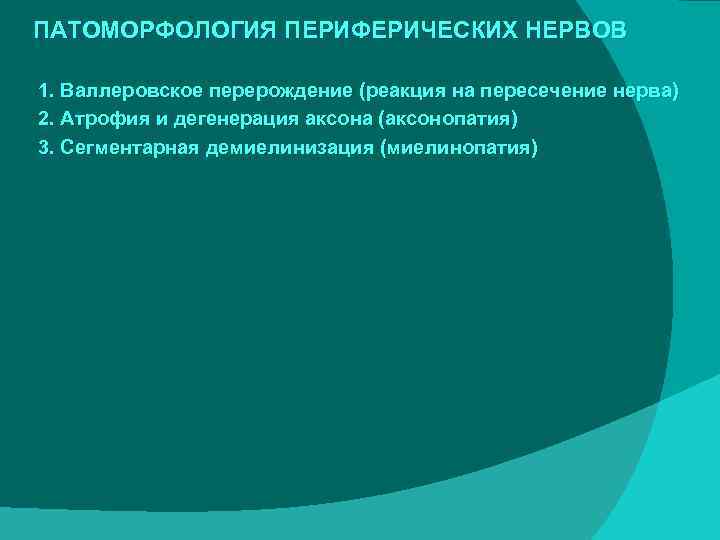 ПАТОМОРФОЛОГИЯ ПЕРИФЕРИЧЕСКИХ НЕРВОВ

1. Валлеровское перерождение (реакция на пересечение нерва)
2. Атрофия и дегенерация аксона (аксонопатия)
3. Сегментарная демиелинизация (миелинопатия)